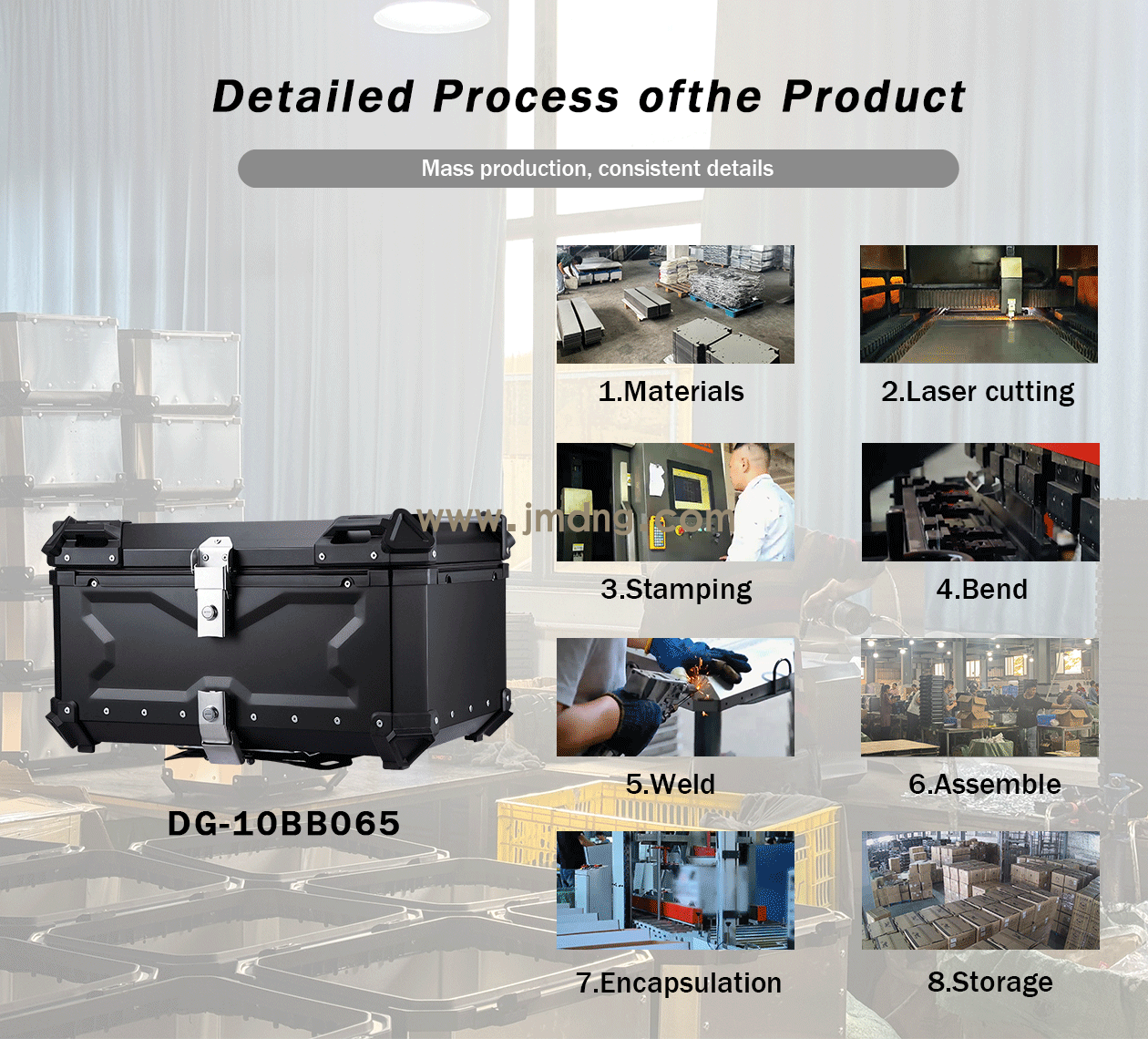 Detailed Process ofthe Product

Mass production, consistent details

1.Materials

2.Laser cutting

www.jmdng.com

3.Stamping

4.Bend

5.Weld

6.Assemble

DG-10BB065

7.Encapsulation

8.Storage